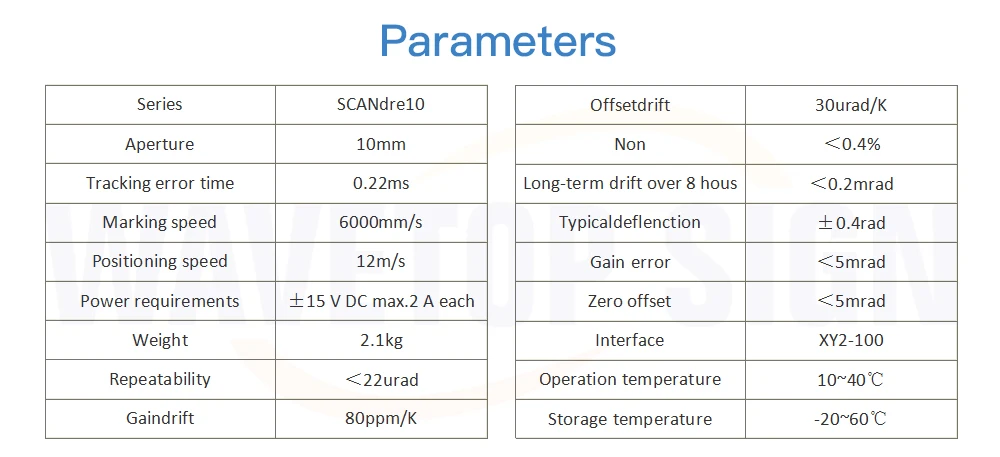 Parameters

| Series | SCANdre10 |
|---|---|
| Aperture | 10mm |
| Tracking error time | 0.22ms |
| Marking speed | 6000mm/s |
| Positioning speed | 12m/s |
| Power requirements | ±15 V DC max.2 A each |
| Weight | 2.1kg |
| Repeatability | ＜22urad |
| Gaindrift | 80ppm/K |

| Offsetdrift | 30urad/K |
|---|---|
| Non | ＜0.4% |
| Long-term drift over 8 hous | ＜0.2mrad |
| Typicaldeflenction | ±0.4rad |
| Gain error | ＜5mrad |
| Zero offset | ＜5mrad |
| Interface | XY2-100 |
| Operation temperature | 10~40℃ |
| Storage temperature | -20~60℃ |

WAVETOPSIGN